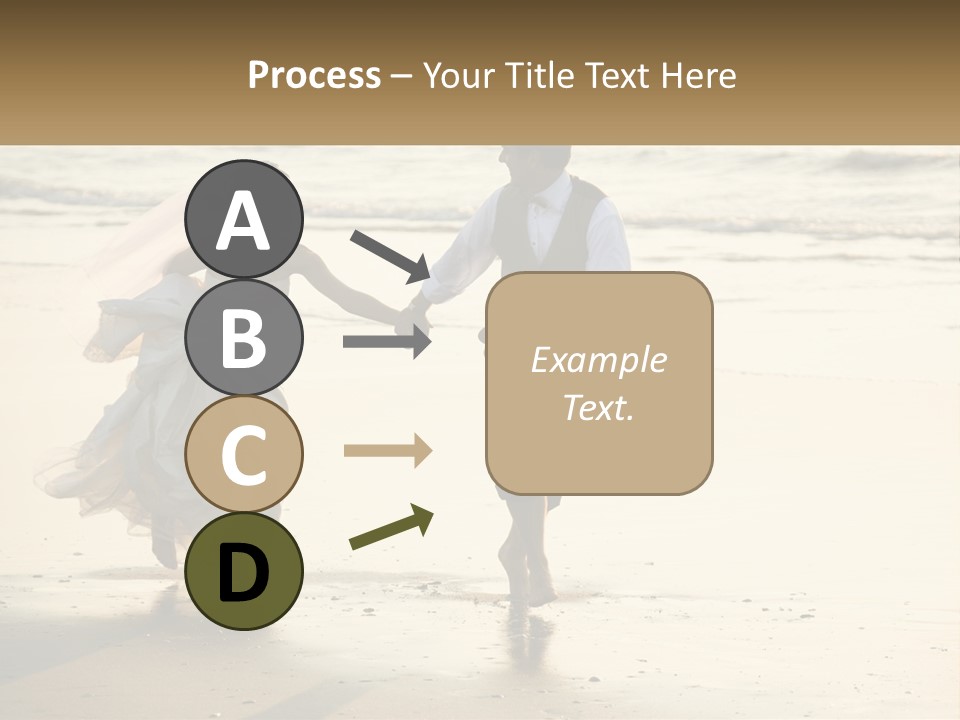 Process – Your Title Text Here

A

B

C

D

Example Text.